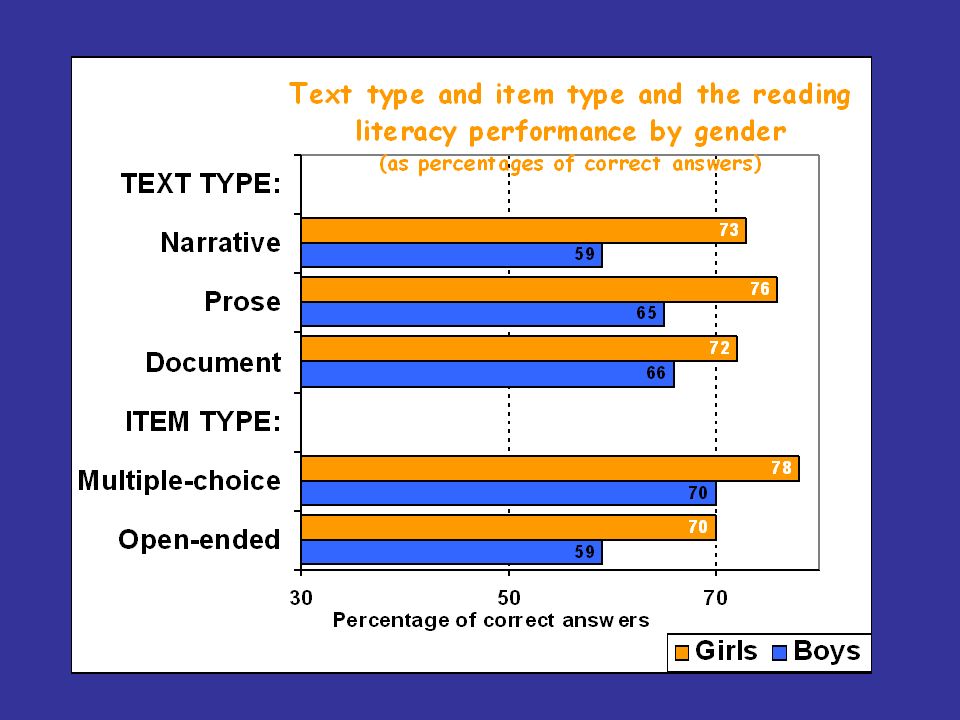 Text type and item type and the reading literacy performance by gender
(as percentages of correct answers)

TEXT TYPE:
Narrative
73
59
Prose
76
65
Document
72
66
ITEM TYPE:
Multiple-choice
78
70
Open-ended
70
59

30
50
70
Percentage of correct answers

Girls Boys